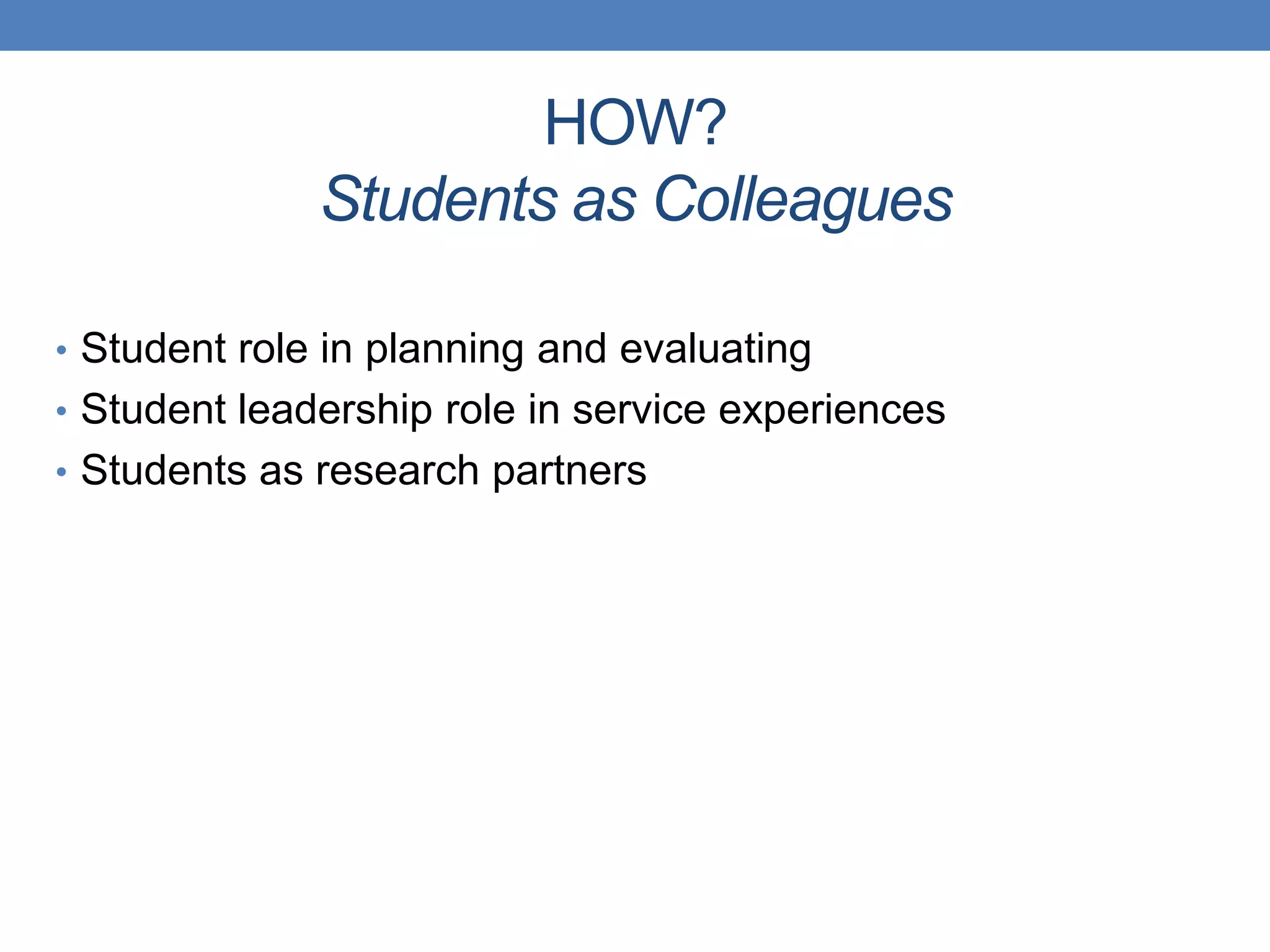 HOW?
Students as Colleagues

• Student role in planning and evaluating
• Student leadership role in service experiences
• Students as research partners